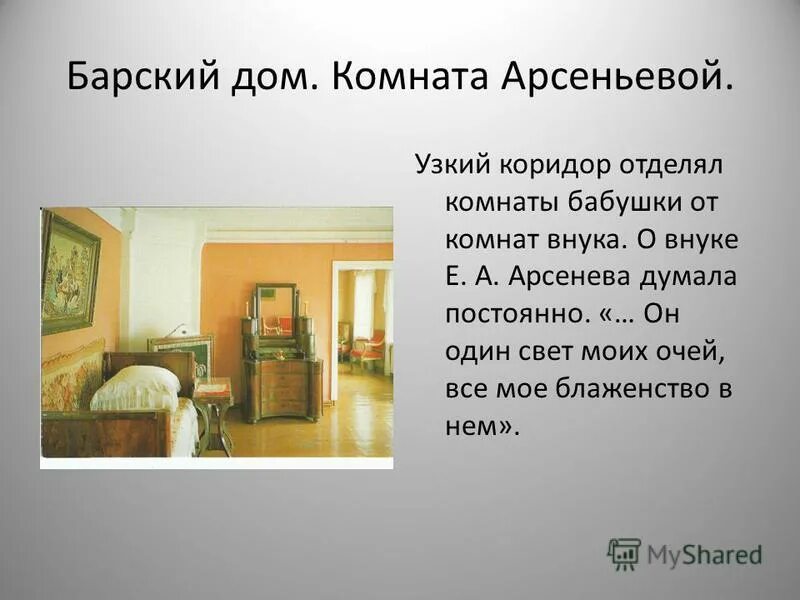 Барский дом. Комната Арсеньевой.

Узкий коридор отделял комнаты бабушки от комнат внука. О внуке Е. А. Арсенева думала постоянно. «… Он один свет моих очей, все мое блаженство в нем».

MyShared